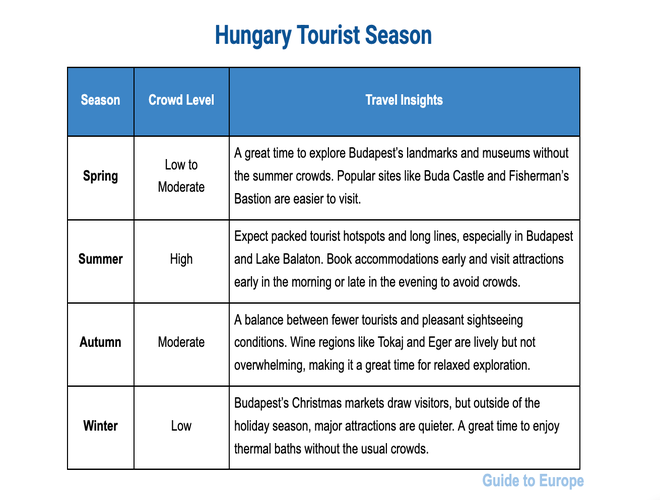 Hungary Tourist Season

| Season | Crowd Level | Travel Insights |
|---|---|---|
| Spring | Low to Moderate | A great time to explore Budapest's landmarks and museums without the summer crowds. Popular sites like Buda Castle and Fisherman's Bastion are easier to visit. |
| Summer | High | Expect packed tourist hotspots and long lines, especially in Budapest and Lake Balaton. Book accommodations early and visit attractions early in the morning or late in the evening to avoid crowds. |
| Autumn | Moderate | A balance between fewer tourists and pleasant sightseeing conditions. Wine regions like Tokaj and Eger are lively but not overwhelming, making it a great time for relaxed exploration. |
| Winter | Low | Budapest's Christmas markets draw visitors, but outside of the holiday season, major attractions are quieter. A great time to enjoy thermal baths without the usual crowds. |

Guide to Europe